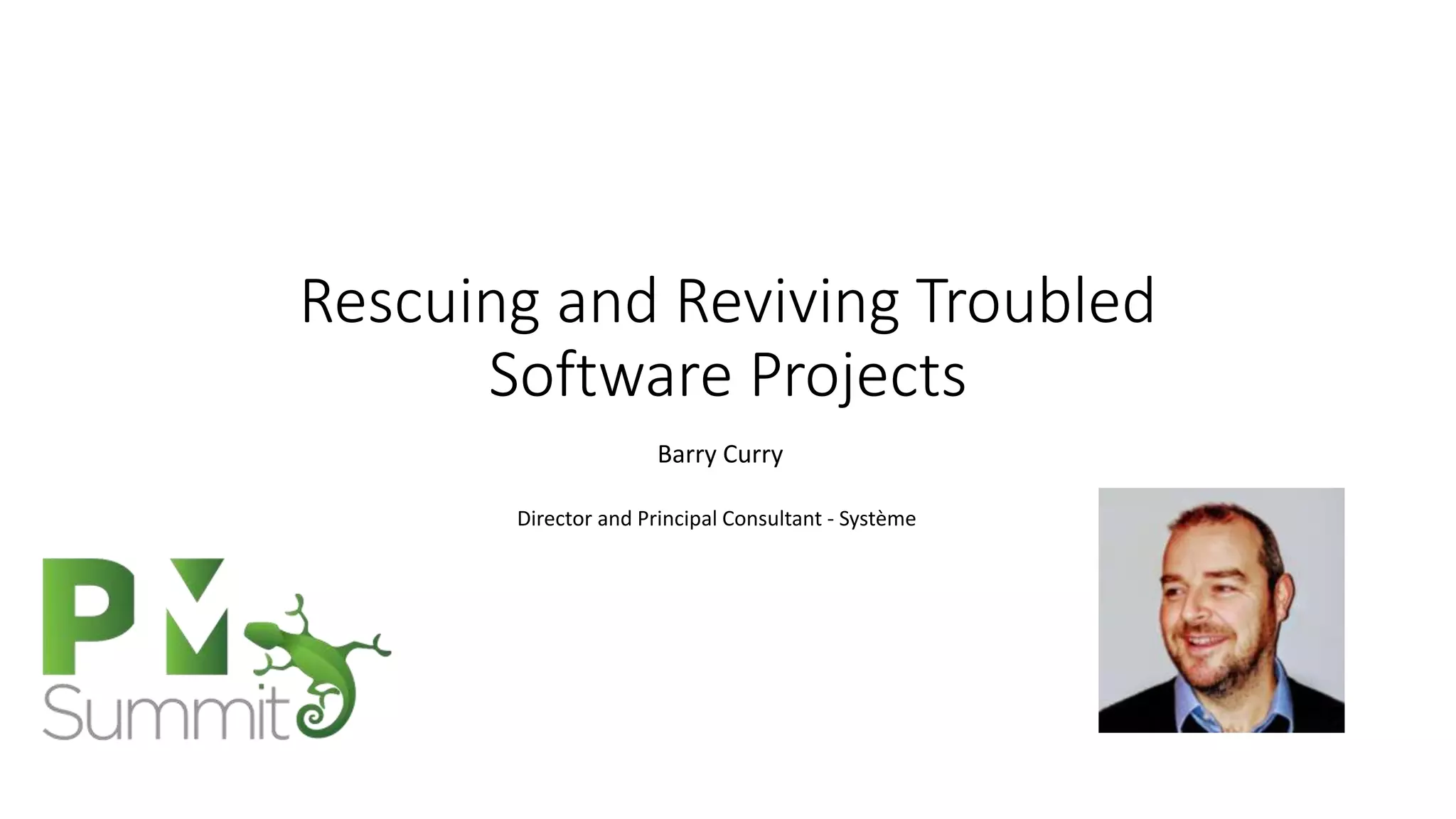 Rescuing and Reviving Troubled Software Projects

Barry Curry

Director and Principal Consultant - Système

PM Summit